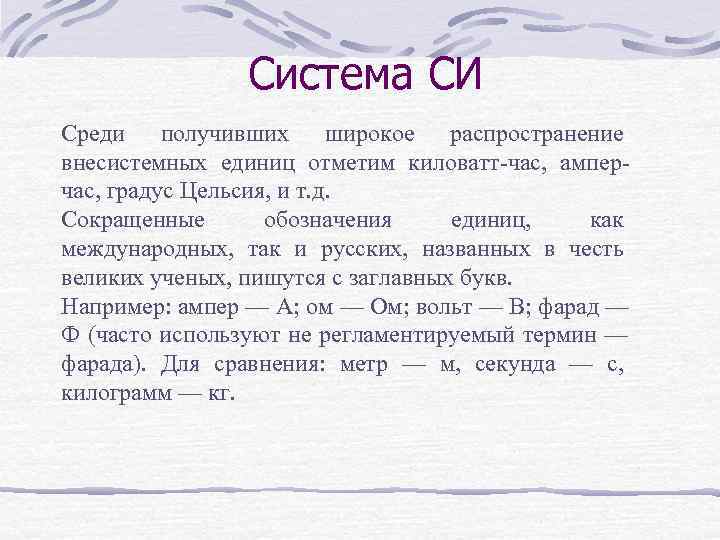 Система СИ

Среди получивших широкое распространение внесистемных единиц отметим киловатт-час, ампер-час, градус Цельсия, и т.д.

Сокращенные обозначения единиц, как международных, так и русских, названных в честь великих ученых, пишутся с заглавных букв.

Например: ампер — А; ом — Ом; вольт — В; фарад — Ф (часто используют не регламентируемый термин — фарада). Для сравнения: метр — м, секунда — с, килограмм — кг.